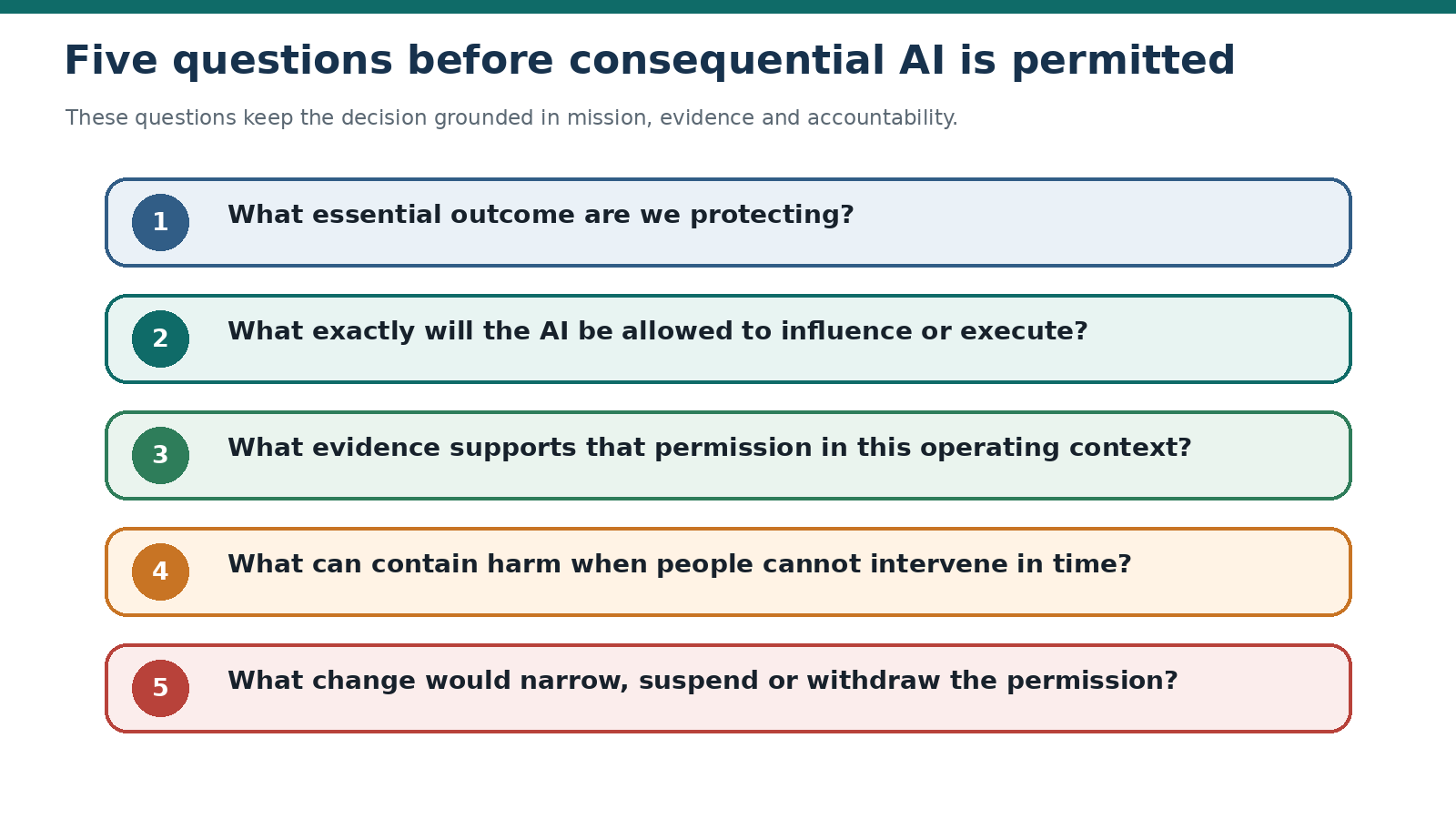 Five questions before consequential AI is permitted

These questions keep the decision grounded in mission, evidence and accountability.

1 What essential outcome are we protecting?

2 What exactly will the AI be allowed to influence or execute?

3 What evidence supports that permission in this operating context?

4 What can contain harm when people cannot intervene in time?

5 What change would narrow, suspend or withdraw the permission?